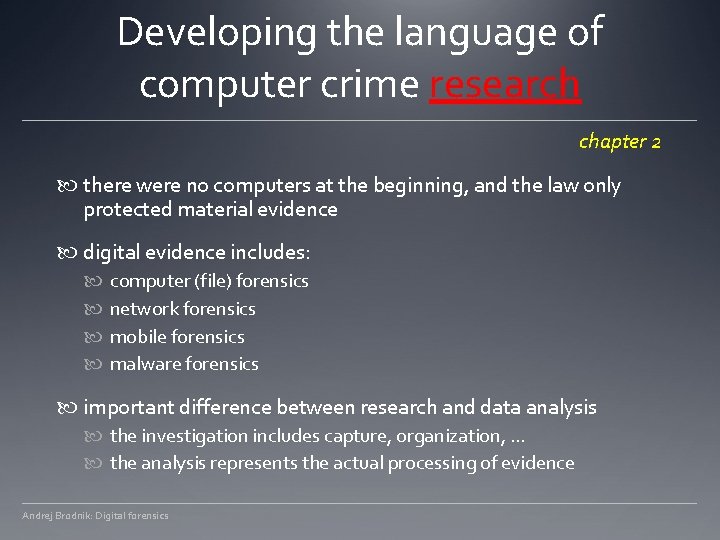 Developing the language of computer crime research

chapter 2

there were no computers at the beginning, and the law only protected material evidence

digital evidence includes:

computer (file) forensics

network forensics

mobile forensics

malware forensics

important difference between research and data analysis

the investigation includes capture, organization, …

the analysis represents the actual processing of evidence

Andrej Brodnik: Digital forensics